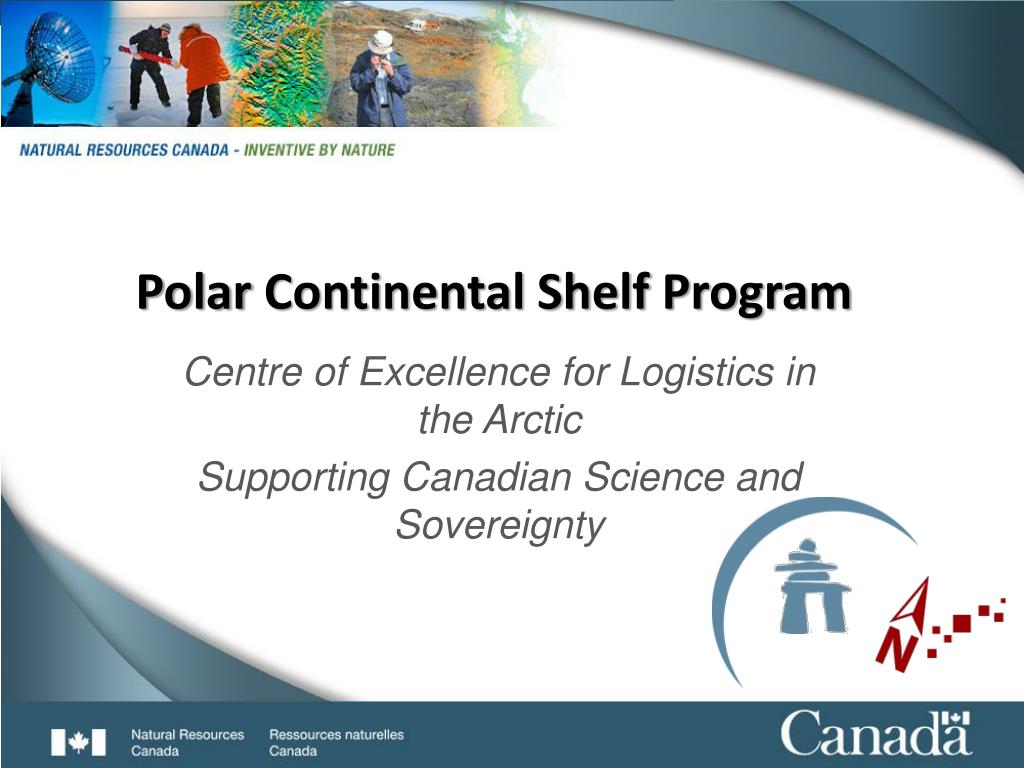 NATURAL RESOURCES CANADA - INVENTIVE BY NATURE

Polar Continental Shelf Program

Centre of Excellence for Logistics in the Arctic

Supporting Canadian Science and Sovereignty

N

Natural Resources Canada

Ressources naturelles Canada

Canada